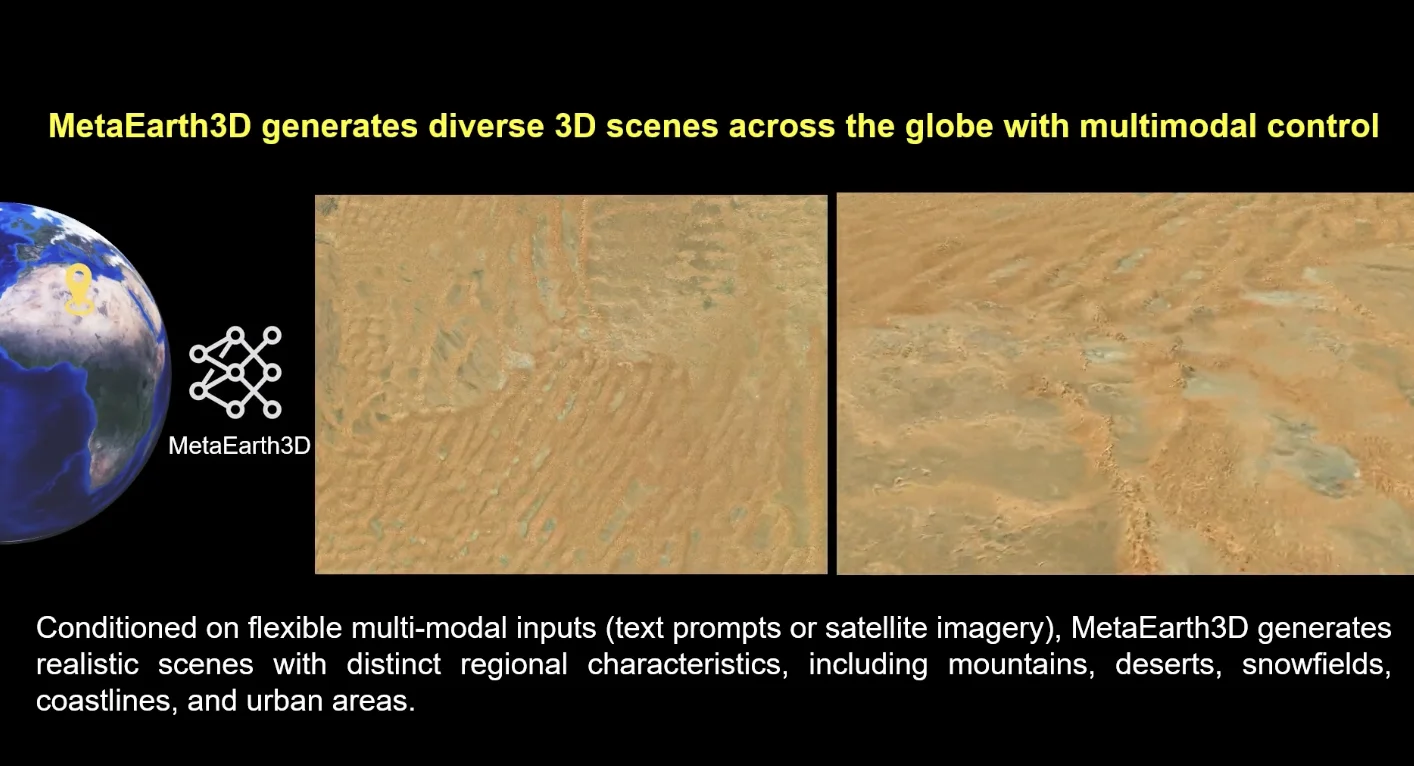 MetaEarth3D generates diverse 3D scenes across the globe with multimodal control

MetaEarth3D

Conditioned on flexible multi-modal inputs (text prompts or satellite imagery), MetaEarth3D generates realistic scenes with distinct regional characteristics, including mountains, deserts, snowfields, coastlines, and urban areas.